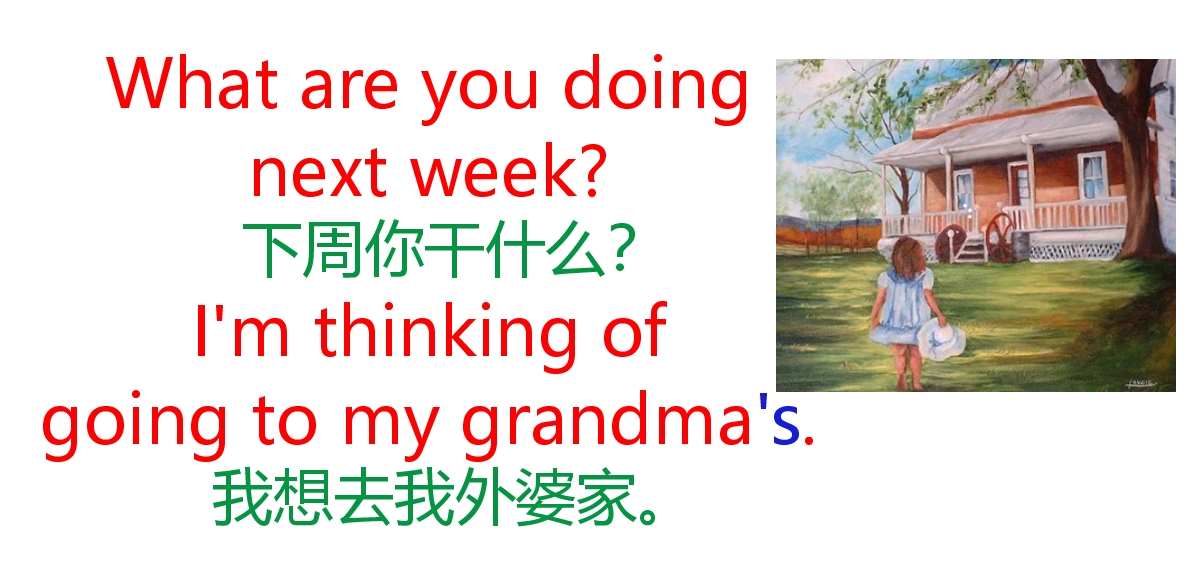 What are you doing next week?
下周你干什么?
I'm thinking of going to my grandma's.
我想去我外婆家。